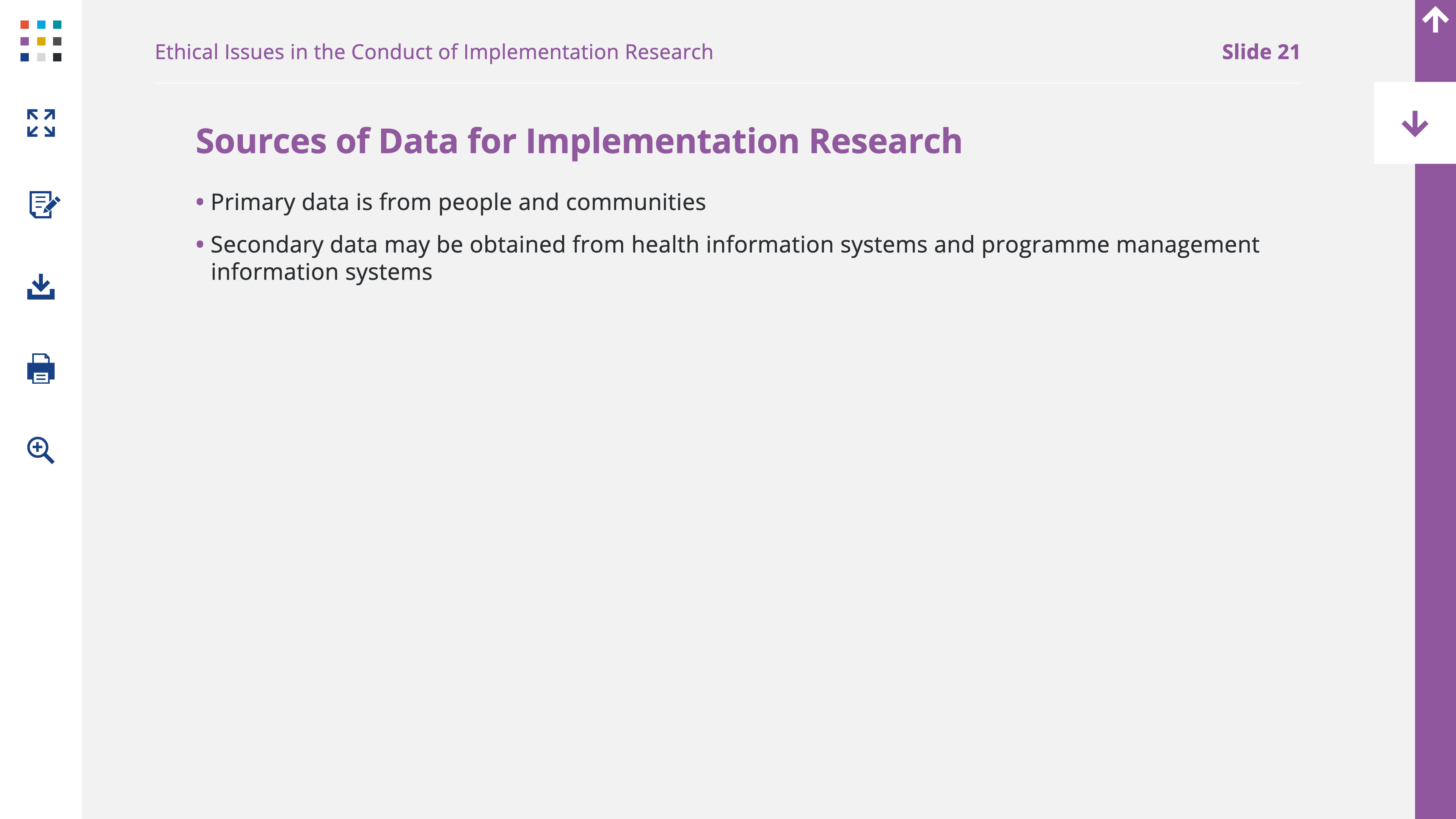 Ethical Issues in the Conduct of Implementation Research

Slide 21

Sources of Data for Implementation Research

• Primary data is from people and communities

• Secondary data may be obtained from health information systems and programme management information systems